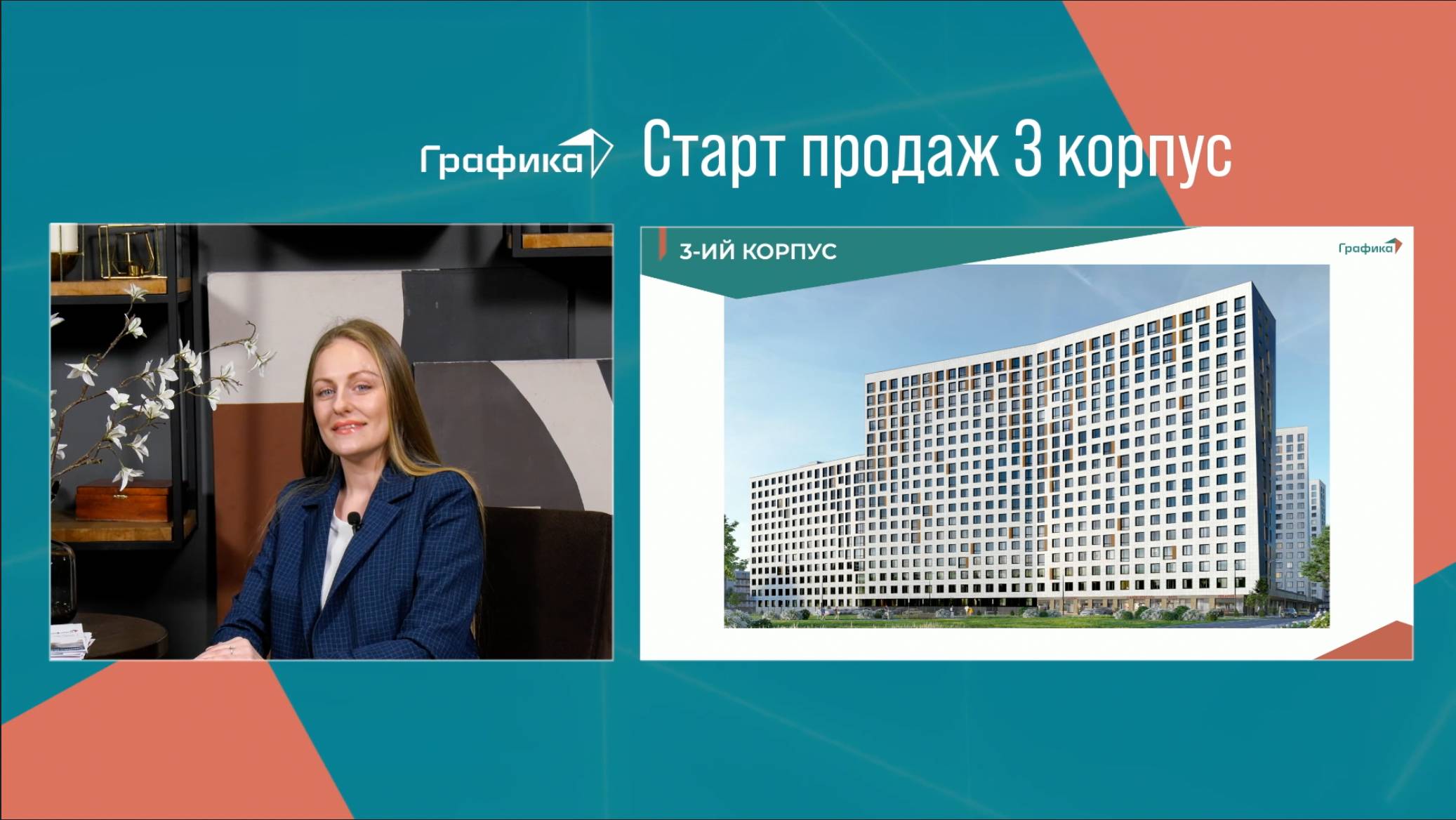 Графика Старт продаж 3 корпус

3-ИЙ КОРПУС

Графика